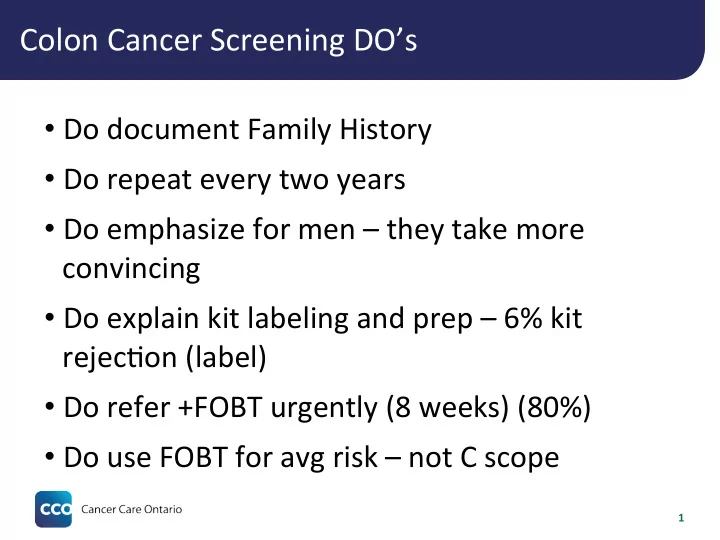 Colon Cancer Screening DO's

• Do document Family History

• Do repeat every two years

• Do emphasize for men – they take more convincing

• Do explain kit labeling and prep – 6% kit rejection (label)

• Do refer +FOBT urgently (8 weeks) (80%)

• Do use FOBT for avg risk – not C scope

CCO Cancer Care Ontario

1